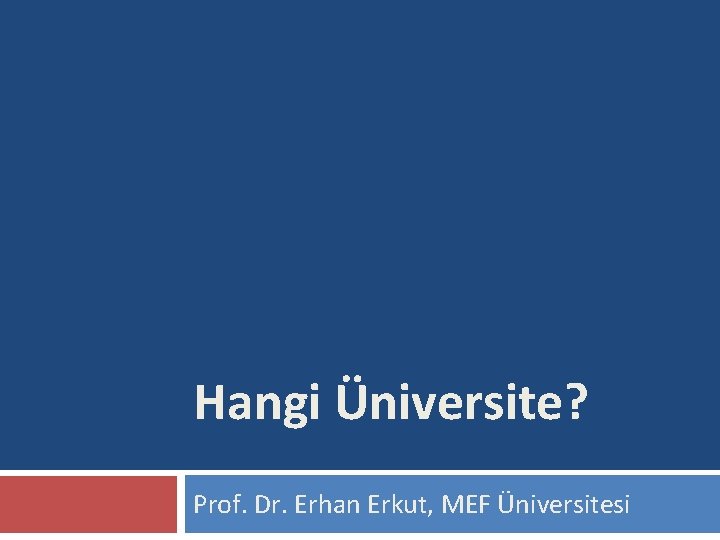 Hangi Üniversite?

Prof. Dr. Erhan Erkut, MEF Üniversitesi